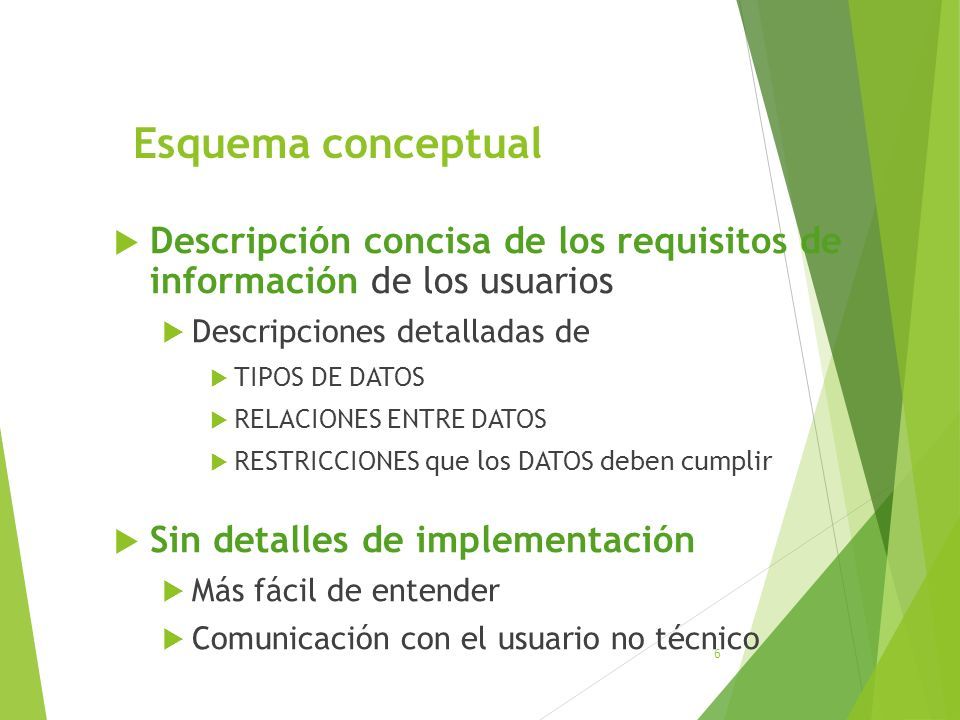 Esquema conceptual

Descripción concisa de los requisitos de información de los usuarios

Descripciones detalladas de

TIPOS DE DATOS

RELACIONES ENTRE DATOS

RESTRICCIONES que los DATOS deben cumplir

Sin detalles de implementación

Más fácil de entender

Comunicación con el usuario no técnico

6